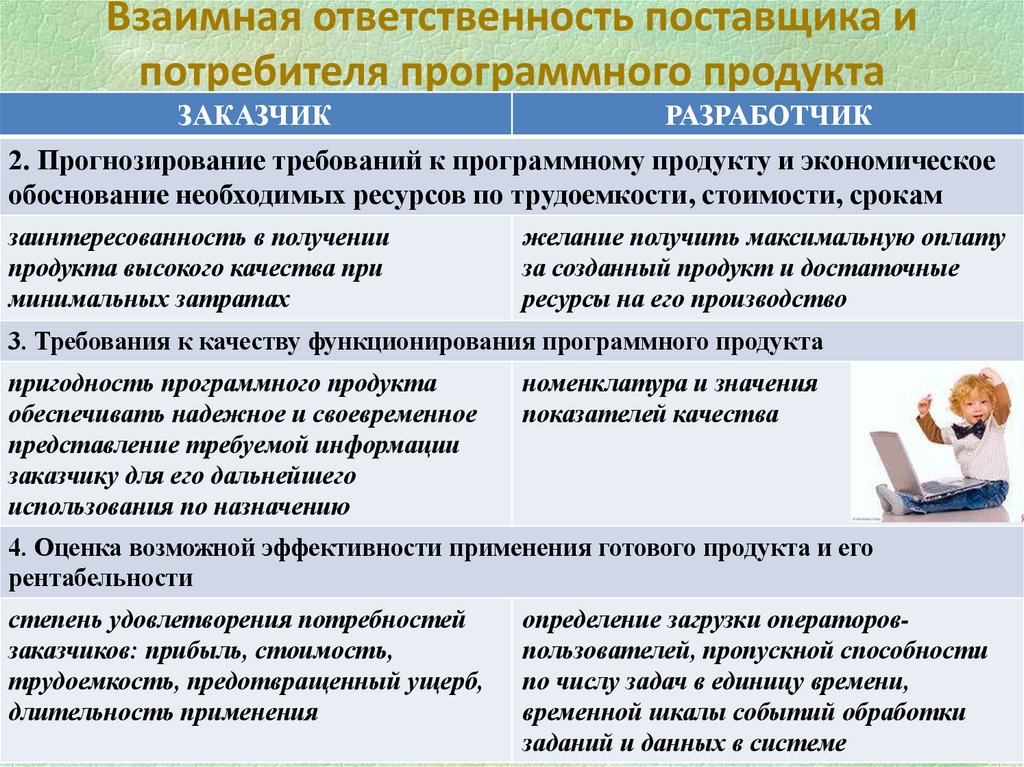 Взаимная ответственность поставщика и потребителя программного продукта

| ЗАКАЗЧИК | РАЗРАБОТЧИК |
|---|---|
| 2. Прогнозирование требований к программному продукту и экономическое обоснование необходимых ресурсов по трудоемкости, стоимости, срокам | |
| заинтересованность в получении продукта высокого качества при минимальных затратах | желание получить максимальную оплату за созданный продукт и достаточные ресурсы на его производство |
| 3. Требования к качеству функционирования программного продукта | |
| пригодность программного продукта обеспечивать надежное и своевременное представление требуемой информации заказчику для его дальнейшего использования по назначению | номенклатура и значения показателей качества |
| 4. Оценка возможной эффективности применения готового продукта и его рентабельности | |
| степень удовлетворения потребностей заказчиков: прибыль, стоимость, трудоемкость, предотвращенный ущерб, длительность применения | определение загрузки операторов-пользователей, пропускной способности по числу задач в единицу времени, временной шкалы событий обработки заданий и данных в системе |